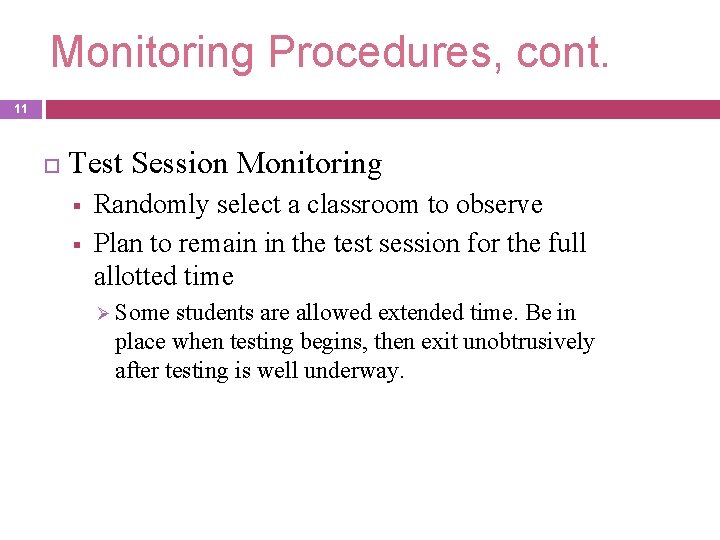 Monitoring Procedures, cont.

11

Test Session Monitoring

Randomly select a classroom to observe

Plan to remain in the test session for the full allotted time

Some students are allowed extended time. Be in place when testing begins, then exit unobtrusively after testing is well underway.